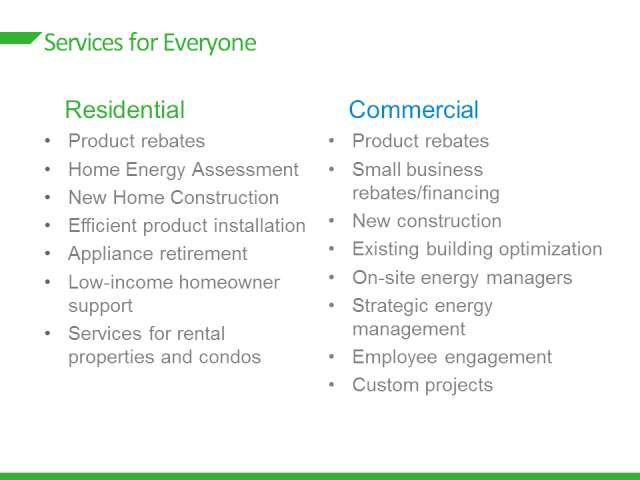 Services for Everyone

Residential
• Product rebates
• Home Energy Assessment
• New Home Construction
• Efficient product installation
• Appliance retirement
• Low-income homeowner support
• Services for rental properties and condos

Commercial
• Product rebates
• Small business rebates/financing
• New construction
• Existing building optimization
• On-site energy managers
• Strategic energy management
• Employee engagement
• Custom projects